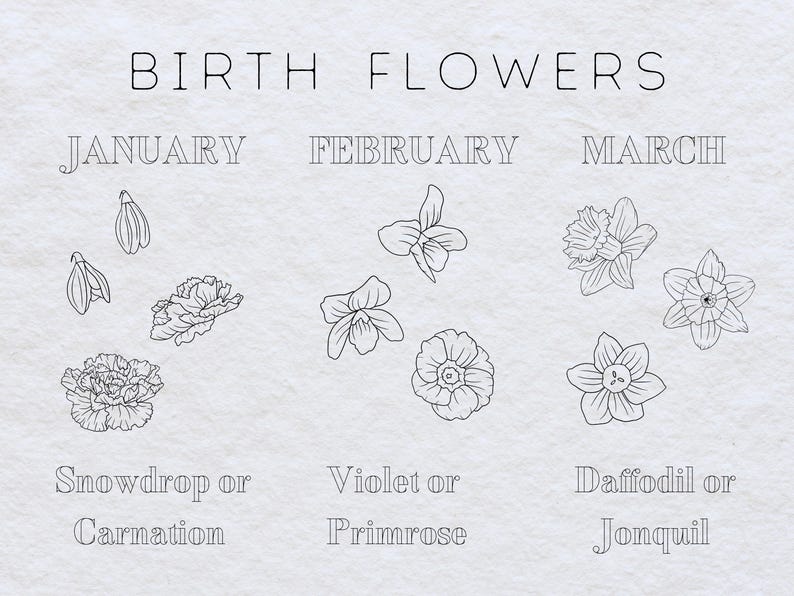 BIRTH FLOWERS

JANUARY

Snowdrop or Carnation

FEBRUARY

Violet or Primrose

MARCH

Daffodil or Jonquil